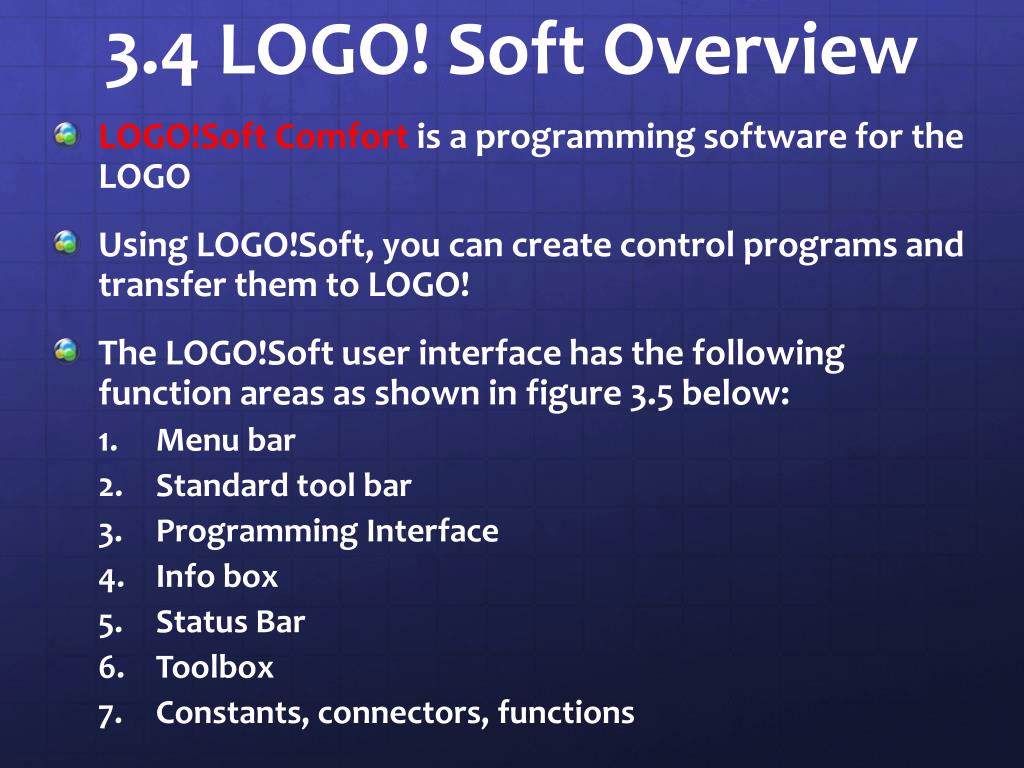 3.4 LOGO! Soft Overview

LOGO!Soft Comfort is a programming software for the LOGO

Using LOGO!Soft, you can create control programs and transfer them to LOGO!

The LOGO!Soft user interface has the following function areas as shown in figure 3.5 below:

1. Menu bar
2. Standard tool bar
3. Programming Interface
4. Info box
5. Status Bar
6. Toolbox
7. Constants, connectors, functions